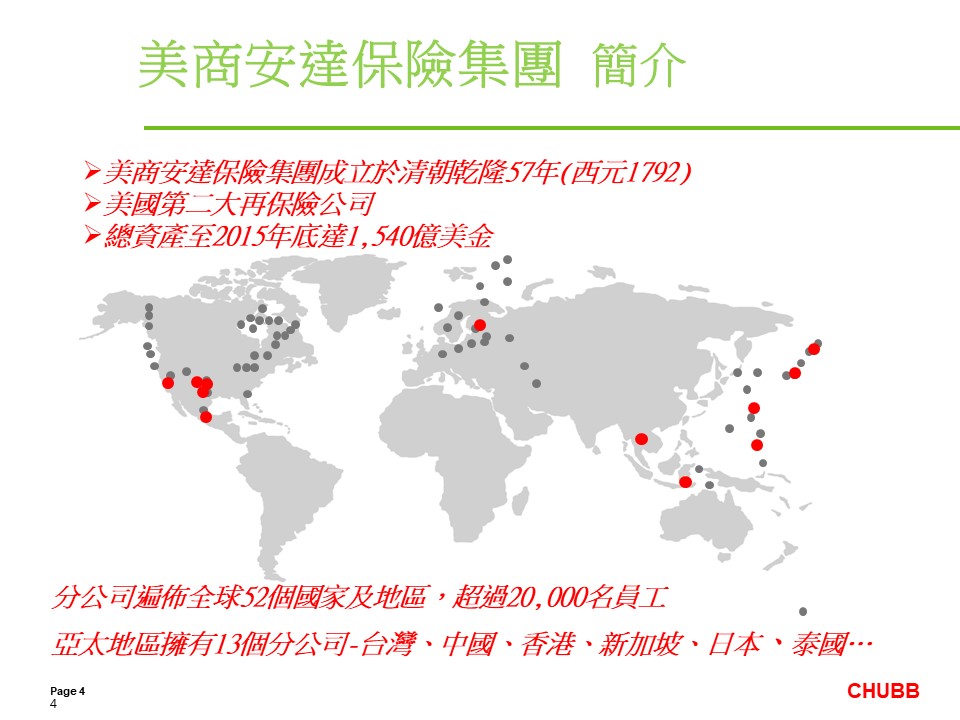 美商安達保險集團 簡介

➢美商安達保險集團成立於清朝乾隆57年(西元1792)
➢美國第二大再保險公司
➢總資產至2015年底達1,540億美金

分公司遍佈全球52個國家及地區，超過20,000名員工

亞太地區擁有13個分公司-台灣、中國、香港、新加坡、日本、泰國…

Page 4
4

CHUBB